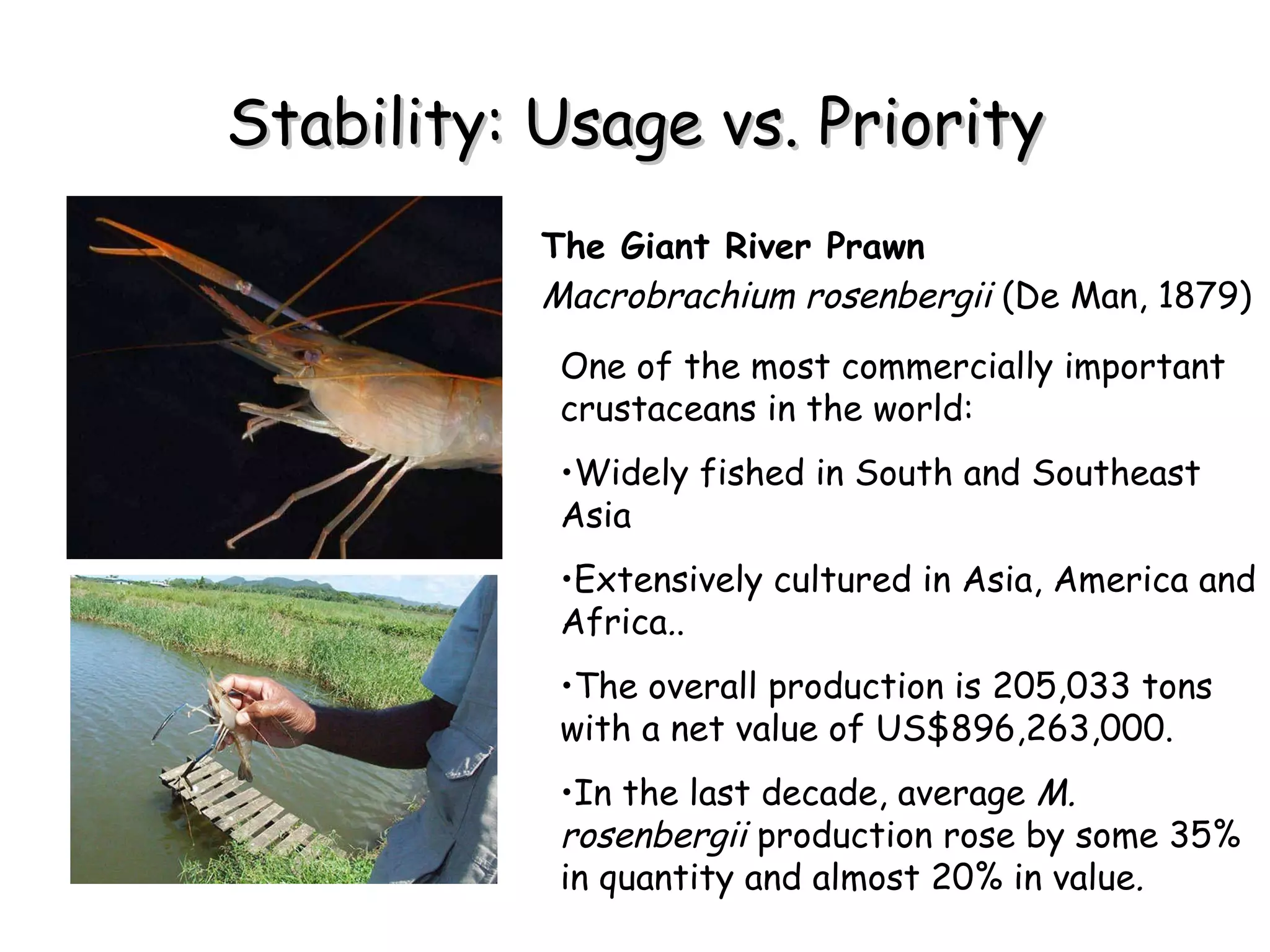 Stability: Usage vs. Priority

The Giant River Prawn
Macrobrachium rosenbergii (De Man, 1879)

One of the most commercially important crustaceans in the world:

•Widely fished in South and Southeast Asia

•Extensively cultured in Asia, America and Africa..

•The overall production is 205,033 tons with a net value of US$896,263,000.

•In the last decade, average M. rosenbergii production rose by some 35% in quantity and almost 20% in value.